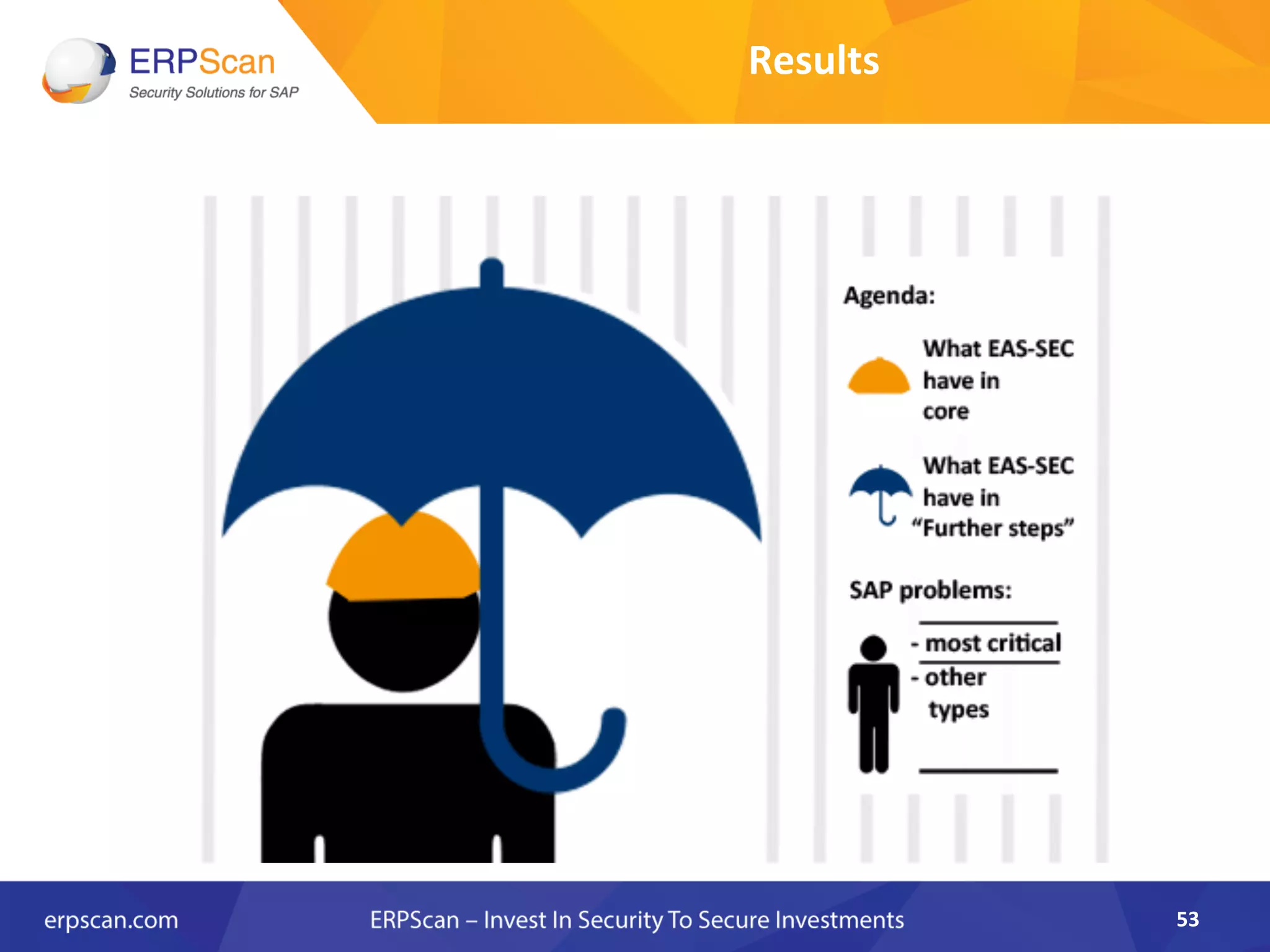 ERPScan
Security Solutions for SAP

Results

Agenda:

What EAS-SEC have in core

What EAS-SEC have in "Further steps"

SAP problems:

- most critical
- other types

erpscan.com

ERPScan – Invest In Security To Secure Investments

53